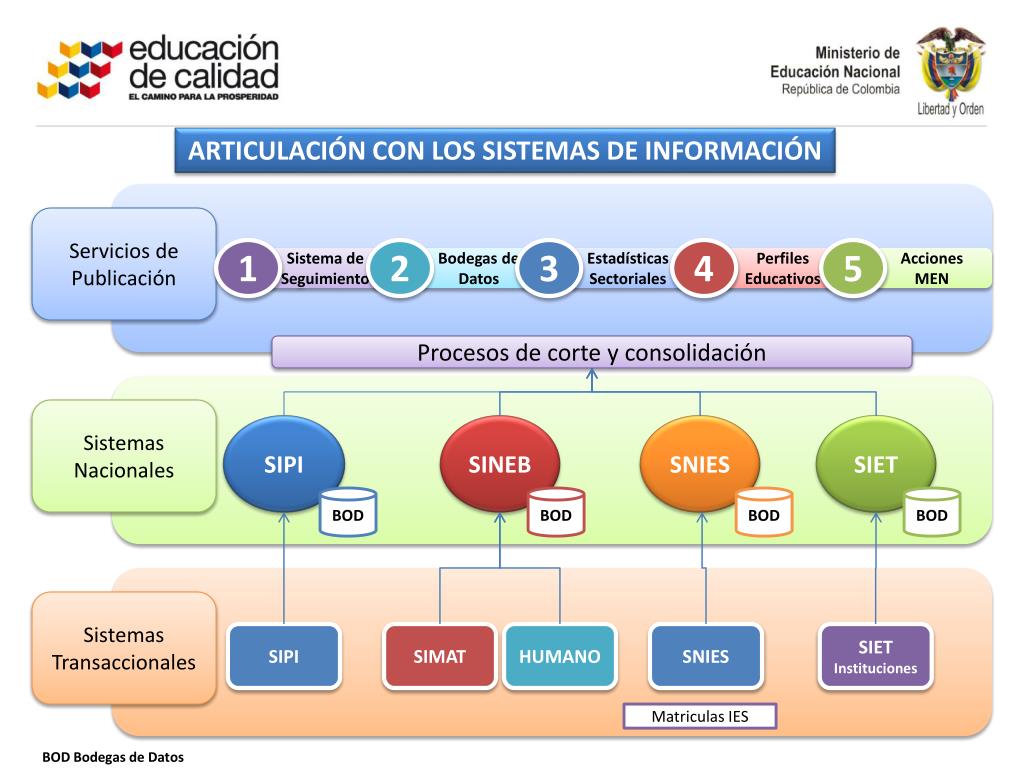 educación de calidad
EL CAMINO PARA LA PROSPERIDAD

Ministerio de Educación Nacional
República de Colombia
Libertad y Orden

ARTICULACIÓN CON LOS SISTEMAS DE INFORMACIÓN

Servicios de Publicación

1 Sistema de Seguimiento
2 Bodegas de Datos
3 Estadísticas Sectoriales
4 Perfiles Educativos
5 Acciones MEN

Procesos de corte y consolidación

Sistemas Nacionales

SIPI
BOD
SINEB
BOD
SNIES
BOD
SIET
BOD

Sistemas Transaccionales

SIPI
SIMAT
HUMANO
SNIES
SIET
Instituciones

Matriculas IES

BOD Bodegas de Datos